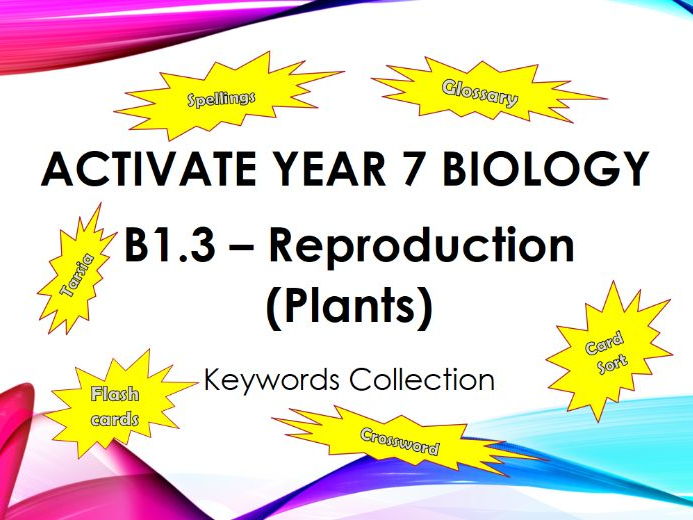 Spellings

Glossary

ACTIVATE YEAR 7 BIOLOGY

Tarsia

B1.3 – Reproduction (Plants)

Card Sort

Flash cards

Keywords Collection

Crossword